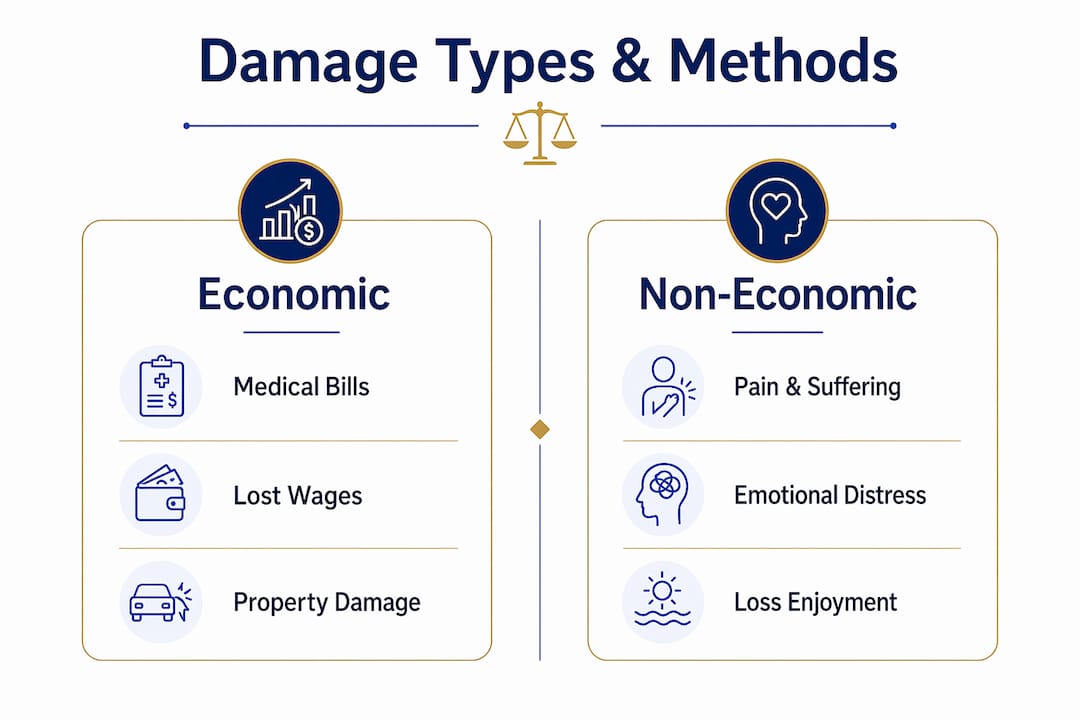 Damage Types & Methods

Economic

Medical Bills

Lost Wages

Property Damage

Non-Economic

Pain & Suffering

Emotional Distress

Loss Enjoyment